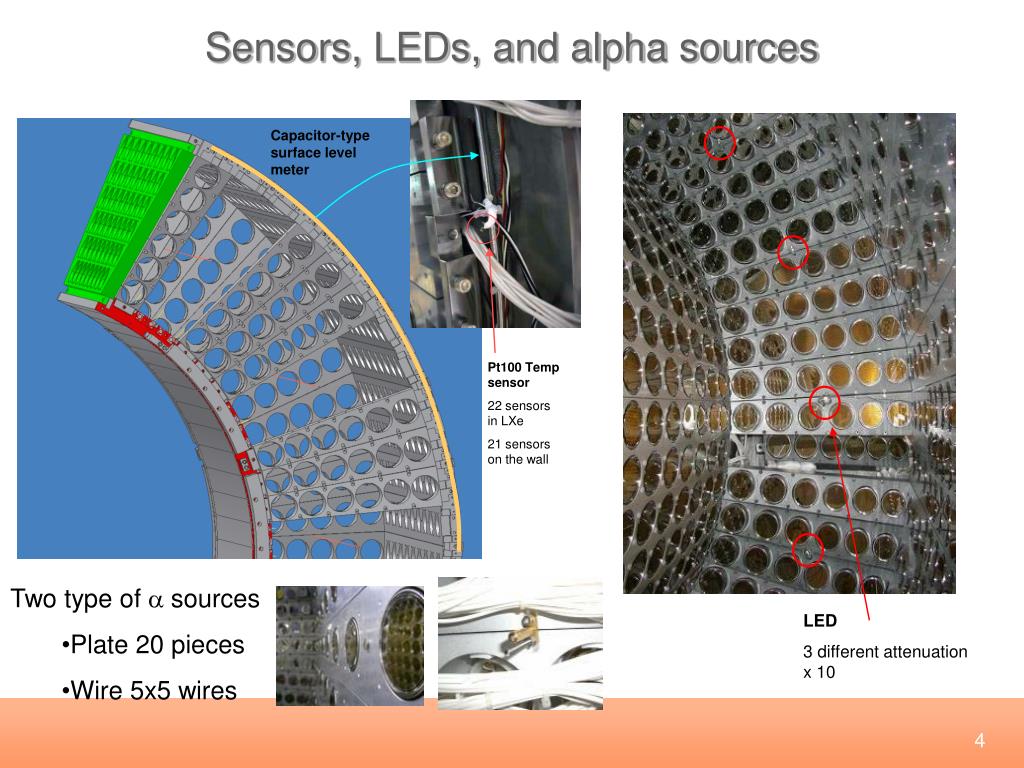 Sensors, LEDs, and alpha sources

Capacitor-type surface level meter

Pt100 Temp sensor

22 sensors in LXe

21 sensors on the wall

Two type of $\alpha$ sources

•Plate 20 pieces

•Wire 5x5 wires

LED

3 different attenuation x 10

4